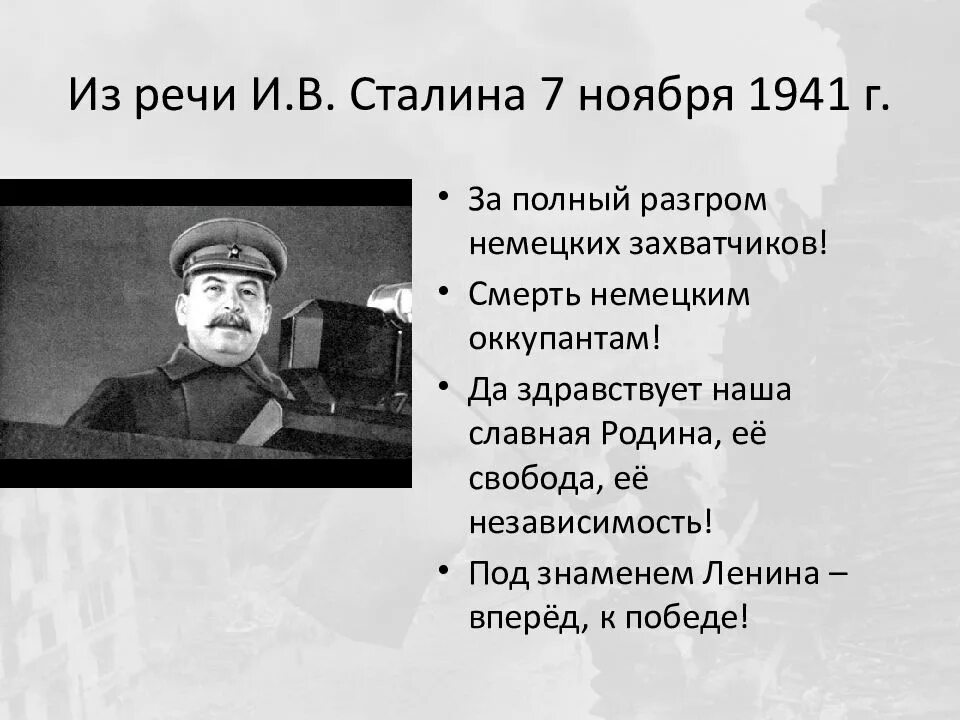 Из речи И.В. Сталина 7 ноября 1941 г.

• За полный разгром немецких захватчиков!
• Смерть немецким оккупантам!
• Да здравствует наша славная Родина, её свобода, её независимость!
• Под знаменем Ленина – вперёд, к победе!